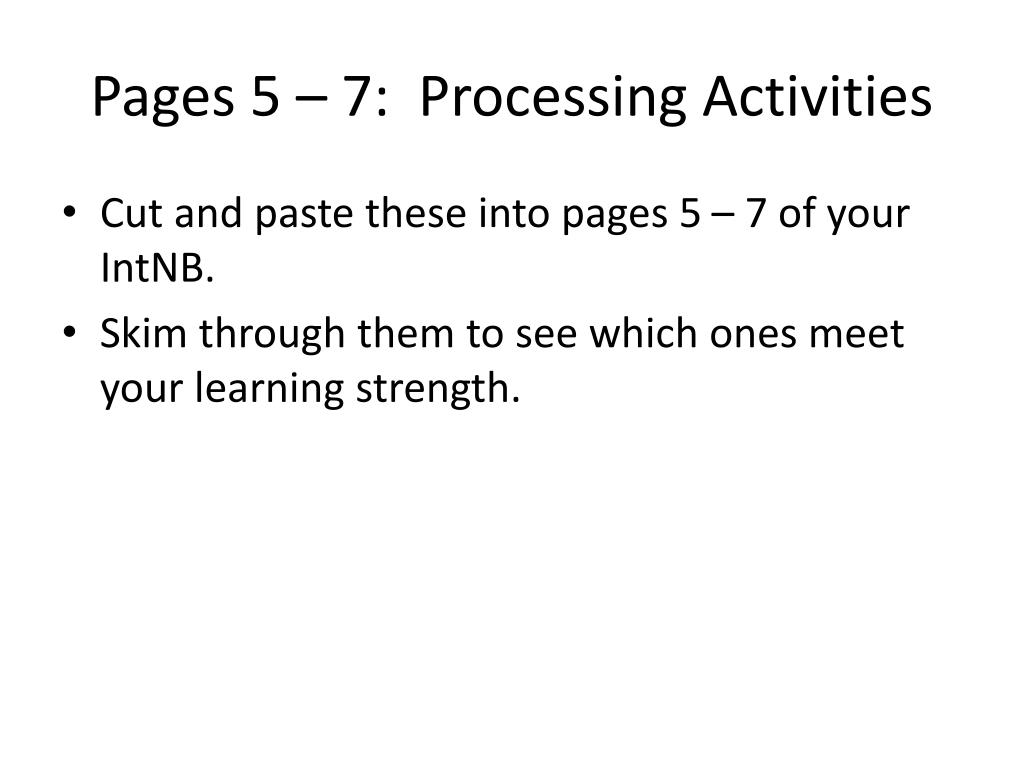 Pages 5 – 7:  Processing Activities

• Cut and paste these into pages 5 – 7 of your IntNB.
• Skim through them to see which ones meet your learning strength.